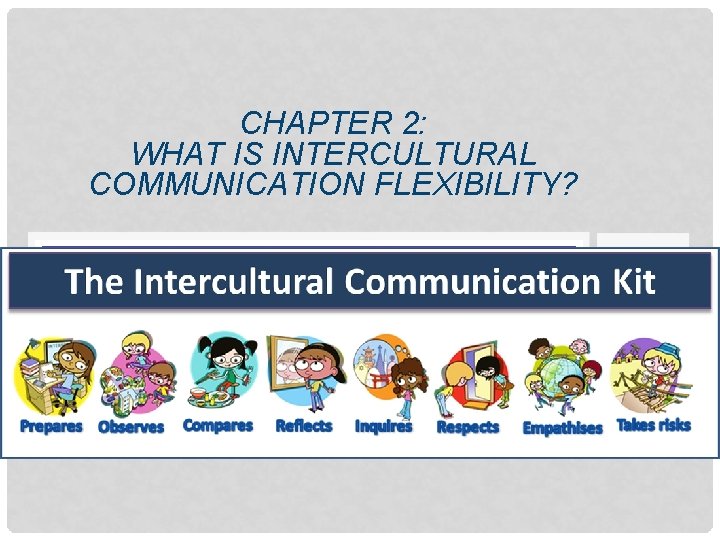 CHAPTER 2:
WHAT IS INTERCULTURAL COMMUNICATION FLEXIBILITY?

The Intercultural Communication Kit

Prepares Observes Compares Reflects Inquires Respects Empathises Takes risks